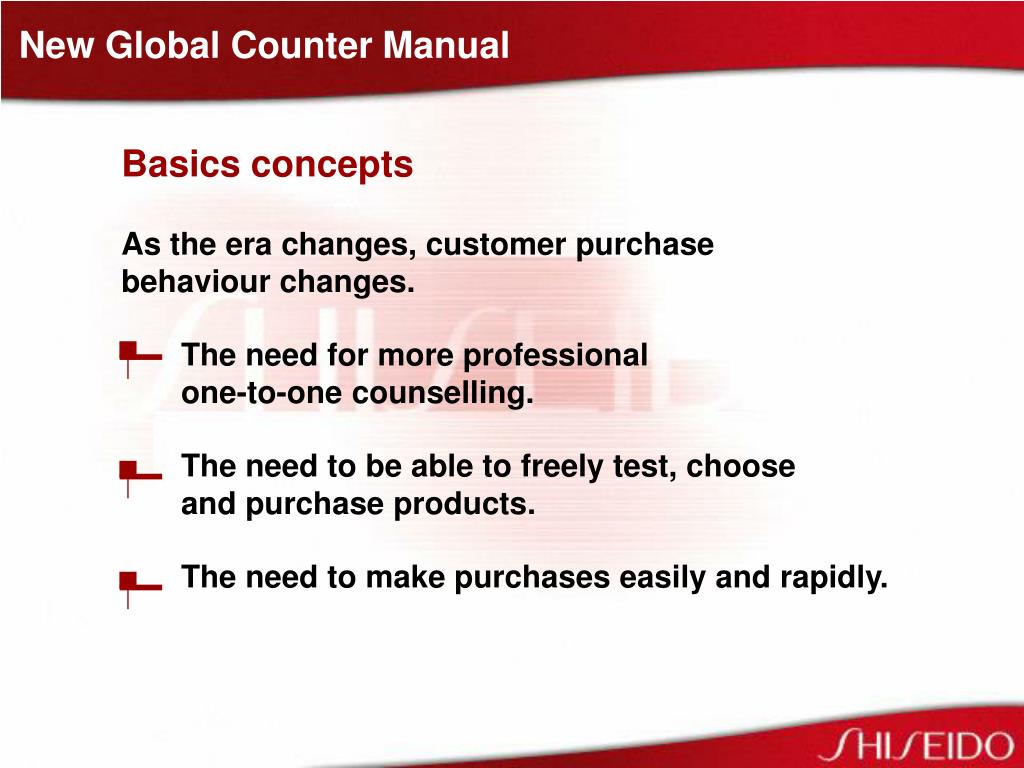 New Global Counter Manual

Basics concepts

As the era changes, customer purchase behaviour changes.

The need for more professional one-to-one counselling.

The need to be able to freely test, choose and purchase products.

The need to make purchases easily and rapidly.

SHISEIDO